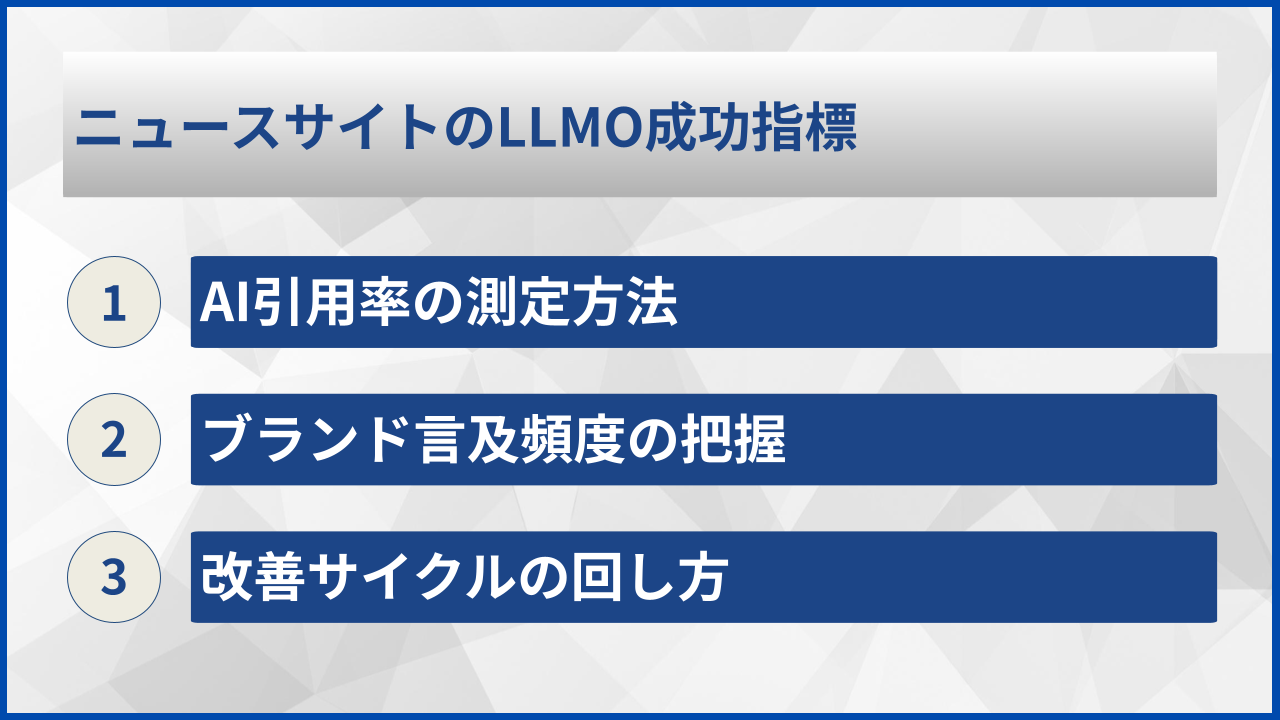 ニュースサイトのLLMO成功指標

1
AI引用率の測定方法

2
ブランド言及頻度の把握

3
改善サイクルの回し方